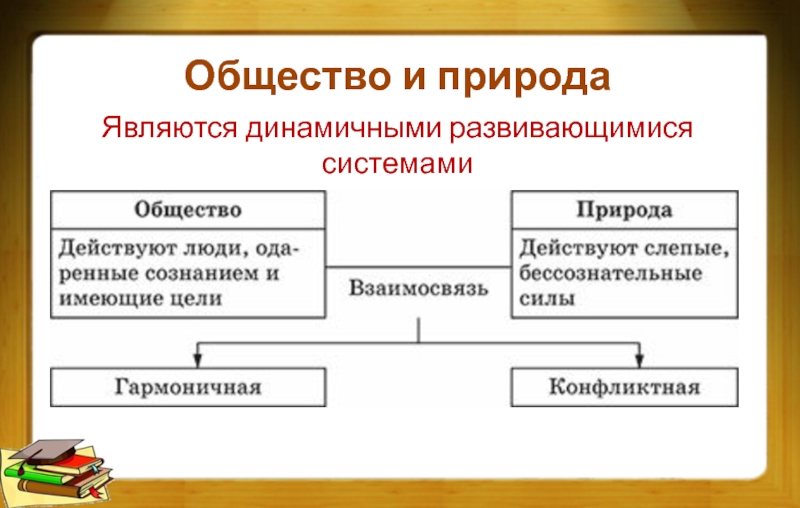 Общество и природа

Являются динамичными развивающимися системами

Общество

Действуют люди, одаренные сознанием и имеющие цели

Взаимосвязь

Природа

Действуют слепые, бессознательные силы

Гармоничная

Конфликтная